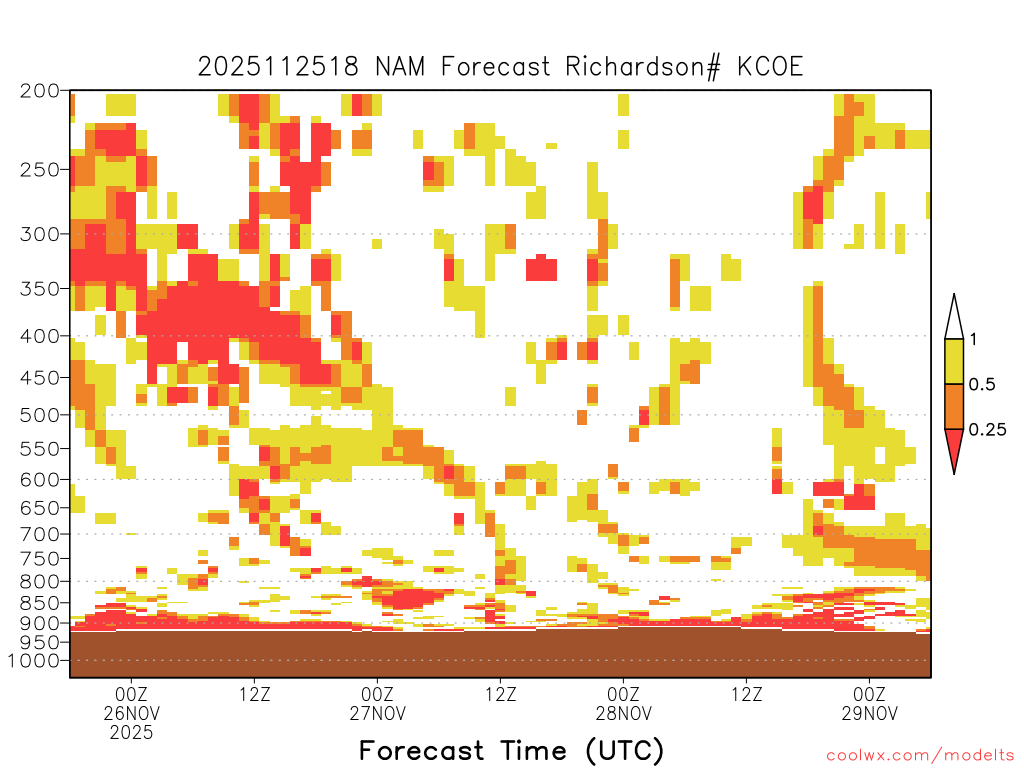 2025112518 NAM Forecast Richardson# KCOE

200
250
300
350
400
450
500
550
600
650
700
750
800
850
900
950
1000

1
0.5
0.25

00Z
26NOV
2025

12Z

00Z
27NOV

12Z

00Z
28NOV

12Z

00Z
29NOV

Forecast Time (UTC)

coolwx.com/modelts